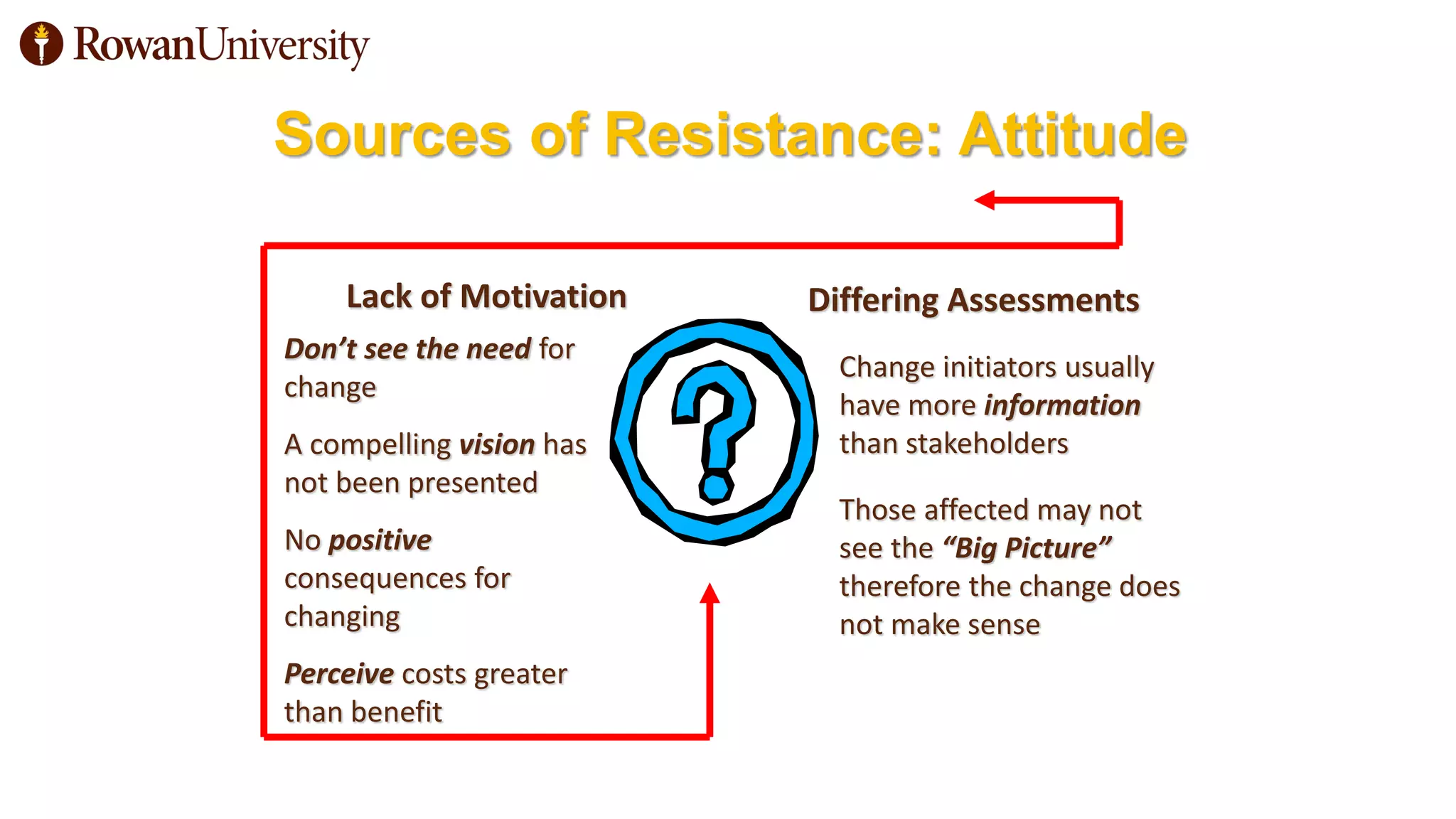 RowanUniversity

Sources of Resistance: Attitude

Lack of Motivation

Don't see the need for change

A compelling vision has not been presented

No positive consequences for changing

Perceive costs greater than benefit

?

Differing Assessments

Change initiators usually have more information than stakeholders

Those affected may not see the "Big Picture" therefore the change does not make sense